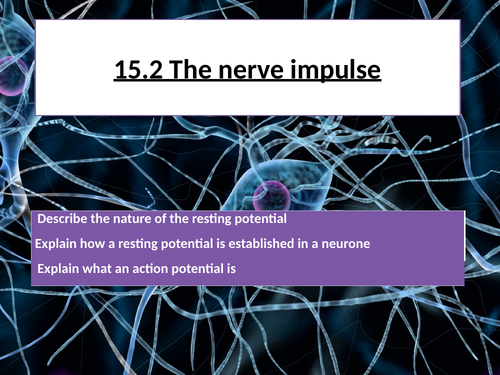 15.2 The nerve impulse

Describe the nature of the resting potential

Explain how a resting potential is established in a neurone

Explain what an action potential is